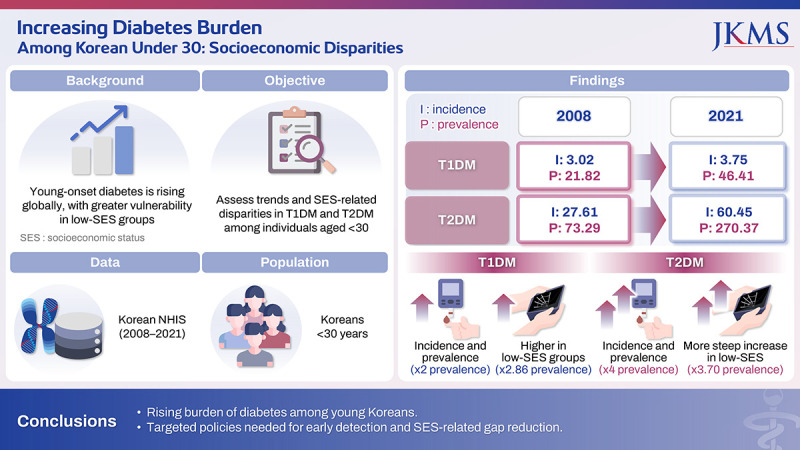 Increasing Diabetes Burden
Among Korean Under 30: Socioeconomic Disparities

JKMS

Background

Young-onset diabetes is rising globally, with greater vulnerability in low-SES groups

SES : socioeconomic status

Objective

Assess trends and SES-related disparities in T1DM and T2DM among individuals aged <30

Data

Korean NHIS (2008–2021)

Population

Koreans <30 years

Findings

I : incidence
P : prevalence

| | 2008 | 2021 |
|---|---|---|
| T1DM | I: 3.02 P: 21.82 | I: 3.75 P: 46.41 |
| T2DM | I: 27.61 P: 73.29 | I: 60.45 P: 270.37 |

T1DM

Incidence and prevalence (x2 prevalence)

Higher in low-SES groups (x2.86 prevalence)

T2DM

Incidence and prevalence (x4 prevalence)

More steep increase in low-SES (x3.70 prevalence)

Conclusions

• Rising burden of diabetes among young Koreans.
• Targeted policies needed for early detection and SES-related gap reduction.